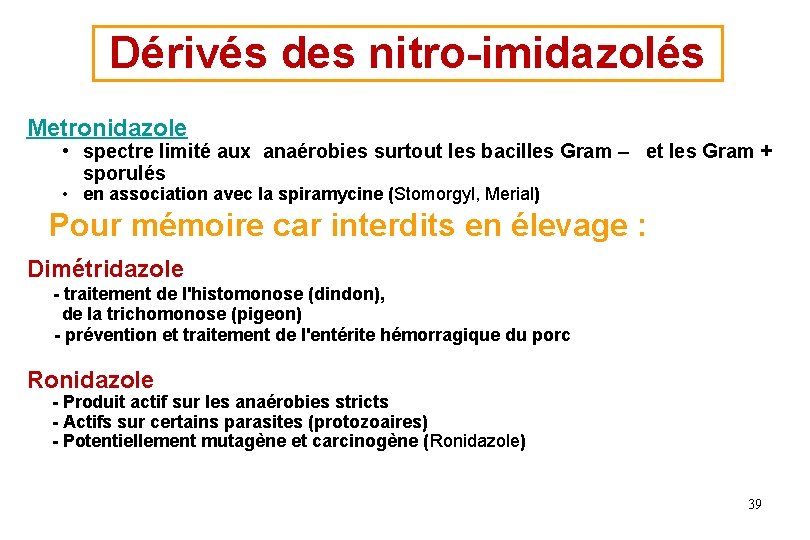 Dérivés des nitro-imidazolés

Metronidazole
• spectre limité aux anaérobies surtout les bacilles Gram – et les Gram + sporulés
• en association avec la spiramycine (Stomorgyl, Merial)

Pour mémoire car interdits en élevage :

Dimétridazole
- traitement de l'histomonose (dindon), de la trichomonose (pigeon)
- prévention et traitement de l'entérite hémorragique du porc

Ronidazole
- Produit actif sur les anaérobies stricts
- Actifs sur certains parasites (protozoaires)
- Potentiellement mutagène et carcinogène (Ronidazole)

39